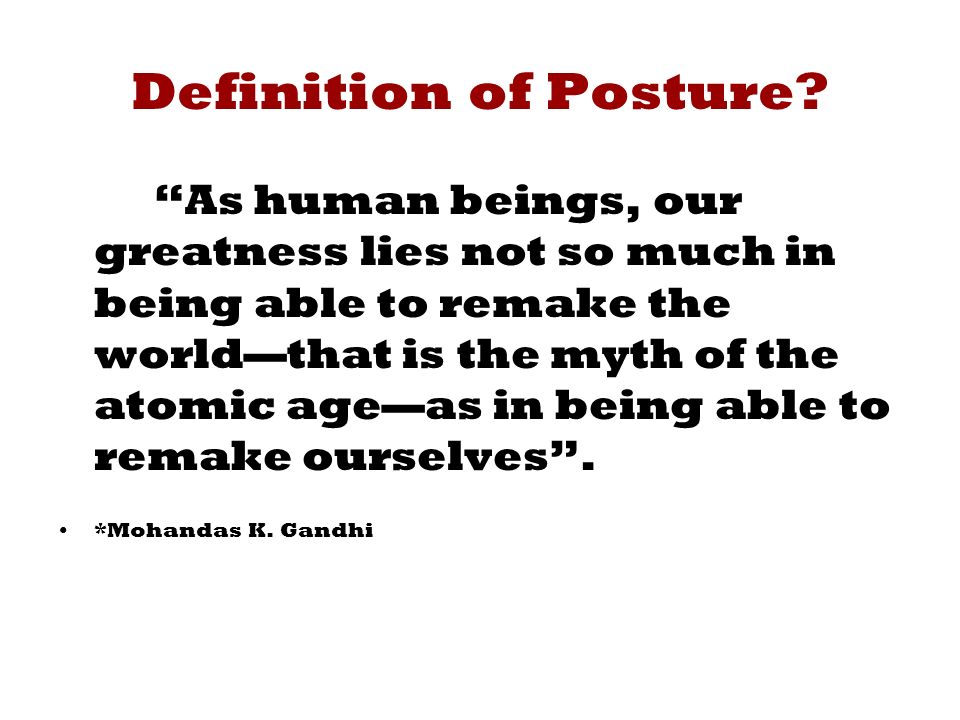 Definition of Posture?

“As human beings, our greatness lies not so much in being able to remake the world—that is the myth of the atomic age—as in being able to remake ourselves”.

• *Mohandas K. Gandhi